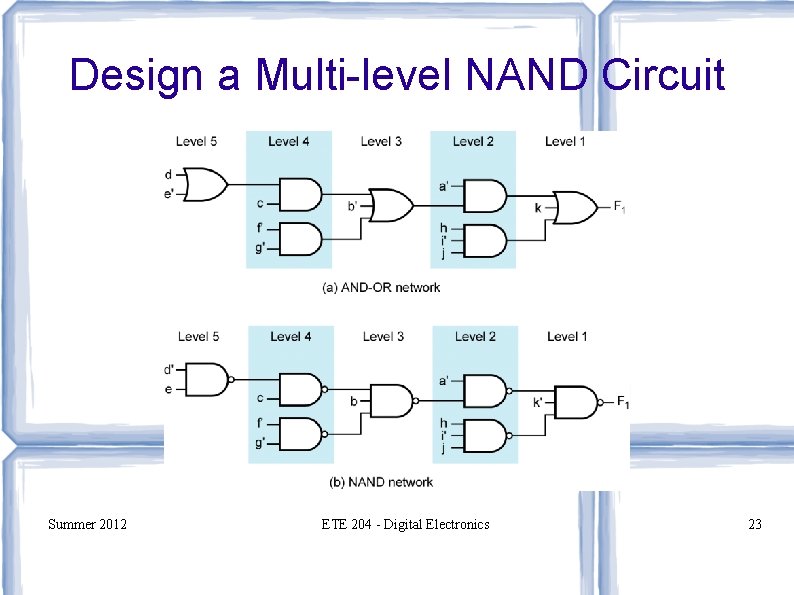 Design a Multi-level NAND Circuit

Level 5
Level 4
Level 3
Level 2
Level 1

d
e'
c
f'
g'
b'
a'
h
i'
j
k
$F_1$

(a) AND-OR network

Level 5
Level 4
Level 3
Level 2
Level 1

d'
e
c
f'
g'
b
a'
h
i'
j
k'
$F_1$

(b) NAND network

Summer 2012

ETE 204 - Digital Electronics

23